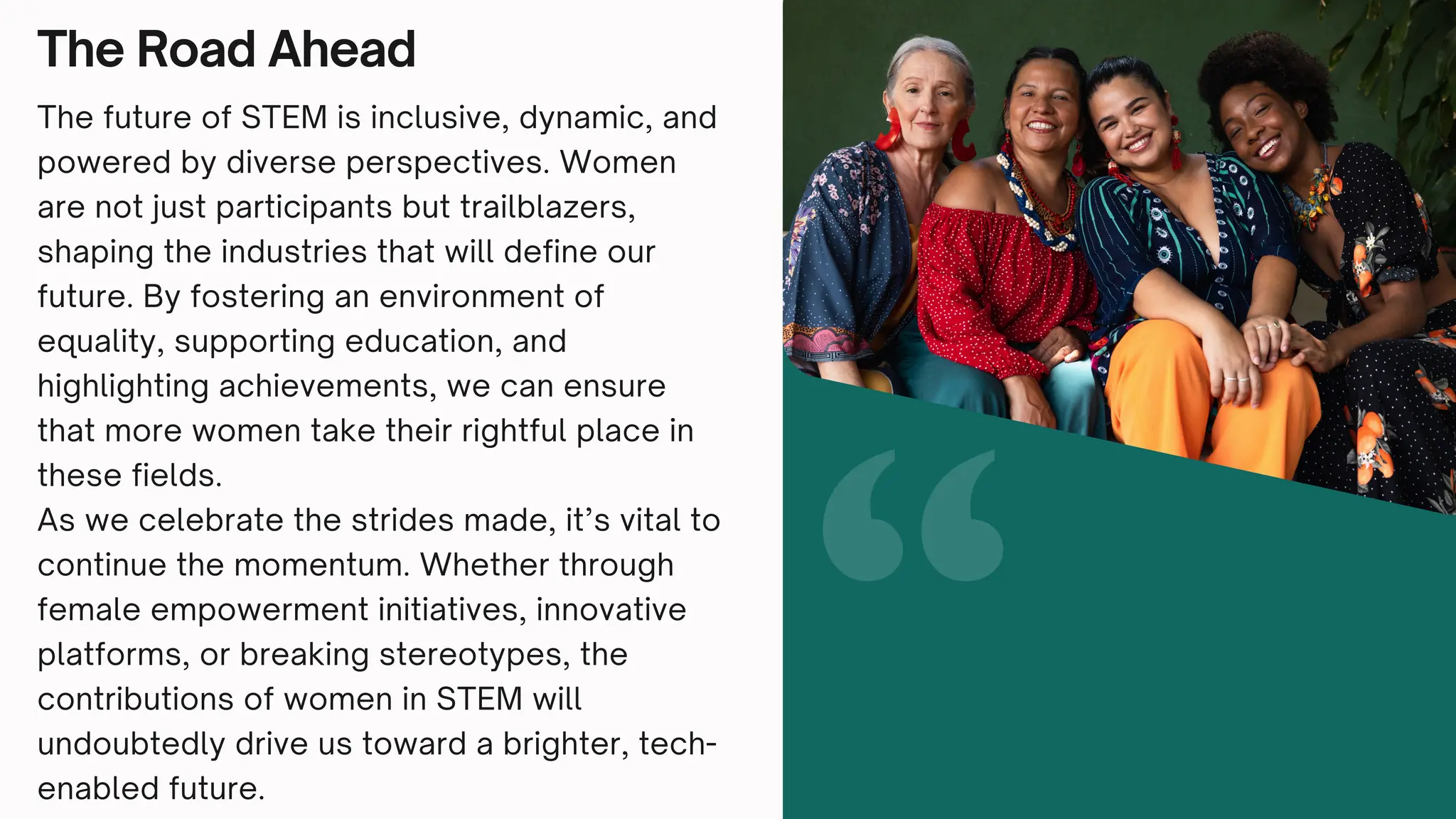 The Road Ahead

The future of STEM is inclusive, dynamic, and powered by diverse perspectives. Women are not just participants but trailblazers, shaping the industries that will define our future. By fostering an environment of equality, supporting education, and highlighting achievements, we can ensure that more women take their rightful place in these fields.

As we celebrate the strides made, it’s vital to continue the momentum. Whether through female empowerment initiatives, innovative platforms, or breaking stereotypes, the contributions of women in STEM will undoubtedly drive us toward a brighter, tech-enabled future.

“